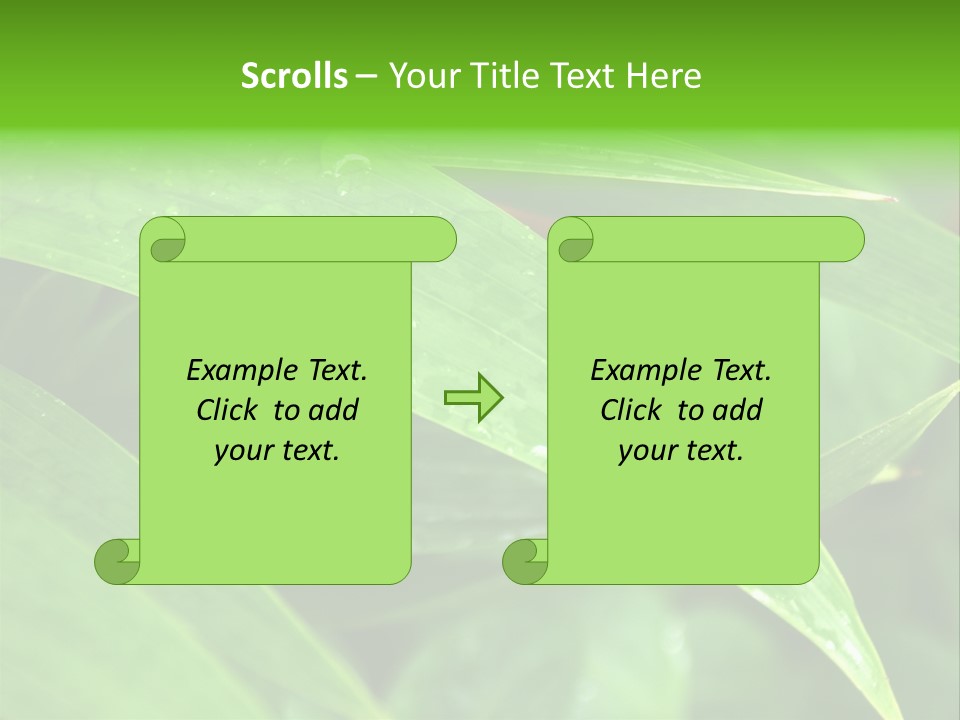 Scrolls – Your Title Text Here

Example Text. Click to add your text.

Example Text. Click to add your text.